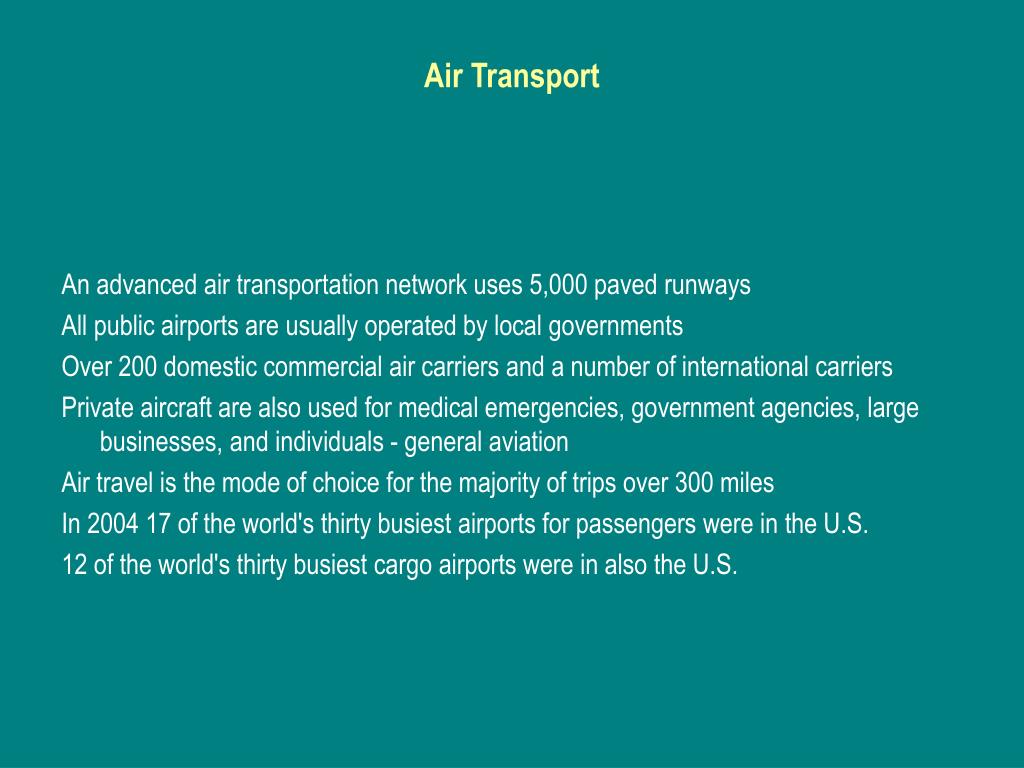 Air Transport

An advanced air transportation network uses 5,000 paved runways

All public airports are usually operated by local governments

Over 200 domestic commercial air carriers and a number of international carriers

Private aircraft are also used for medical emergencies, government agencies, large businesses, and individuals - general aviation

Air travel is the mode of choice for the majority of trips over 300 miles

In 2004 17 of the world's thirty busiest airports for passengers were in the U.S.

12 of the world's thirty busiest cargo airports were in also the U.S.